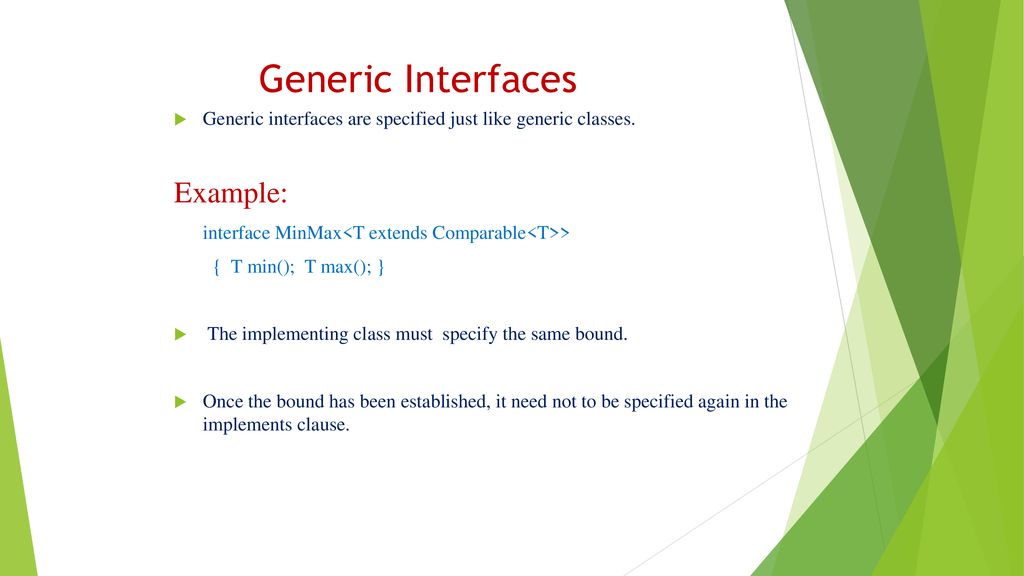 Generic Interfaces

Generic interfaces are specified just like generic classes.

Example:

interface MinMax<T extends Comparable<T>>

{ T min(); T max(); }

The implementing class must specify the same bound.

Once the bound has been established, it need not to be specified again in the implements clause.